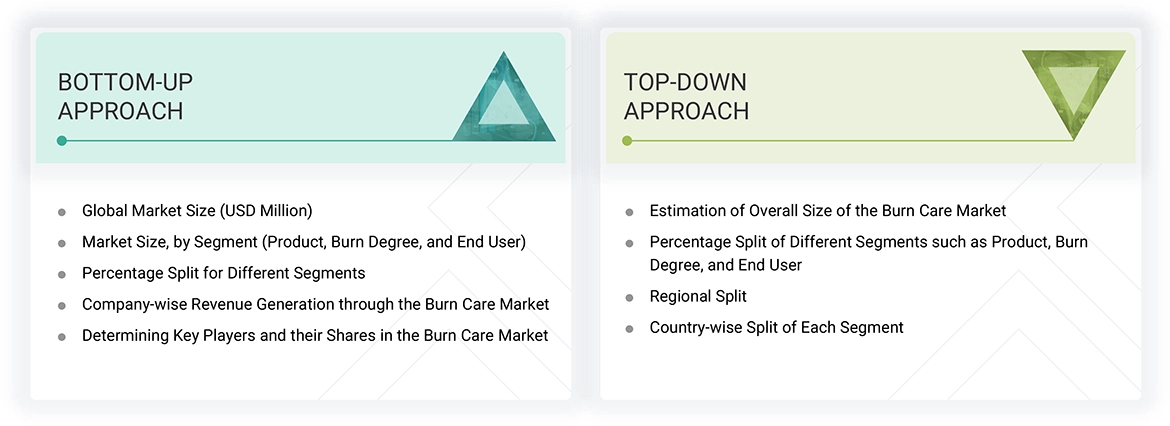 BOTTOM-UP APPROACH

- Global Market Size (USD Million)
- Market Size, by Segment (Product, Burn Degree, and End User)
- Percentage Split for Different Segments
- Company-wise Revenue Generation through the Burn Care Market
- Determining Key Players and their Shares in the Burn Care Market

TOP-DOWN APPROACH

- Estimation of Overall Size of the Burn Care Market
- Percentage Split of Different Segments such as Product, Burn Degree, and End User
- Regional Split
- Country-wise Split of Each Segment